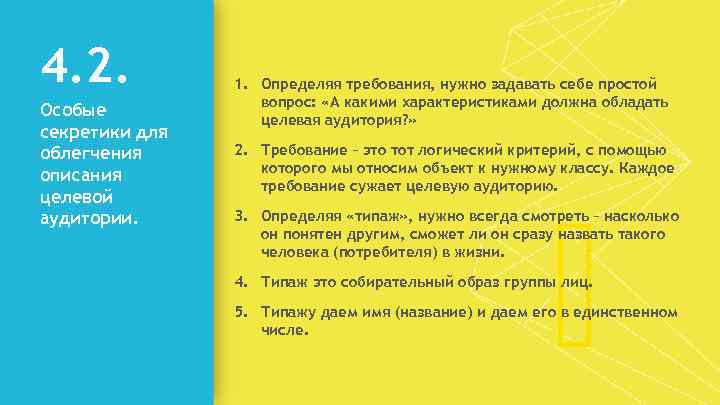 4.2.

Особые секретики для облегчения описания целевой аудитории.

1. Определяя требования, нужно задавать себе простой вопрос: «А какими характеристиками должна обладать целевая аудитория?»

2. Требование – это тот логический критерий, с помощью которого мы относим объект к нужному классу. Каждое требование сужает целевую аудиторию.

3. Определяя «типаж», нужно всегда смотреть – насколько он понятен другим, сможет ли он сразу назвать такого человека (потребителя) в жизни.

4. Типаж это собирательный образ группы лиц.

5. Типажу даем имя (название) и даем его в единственном числе.